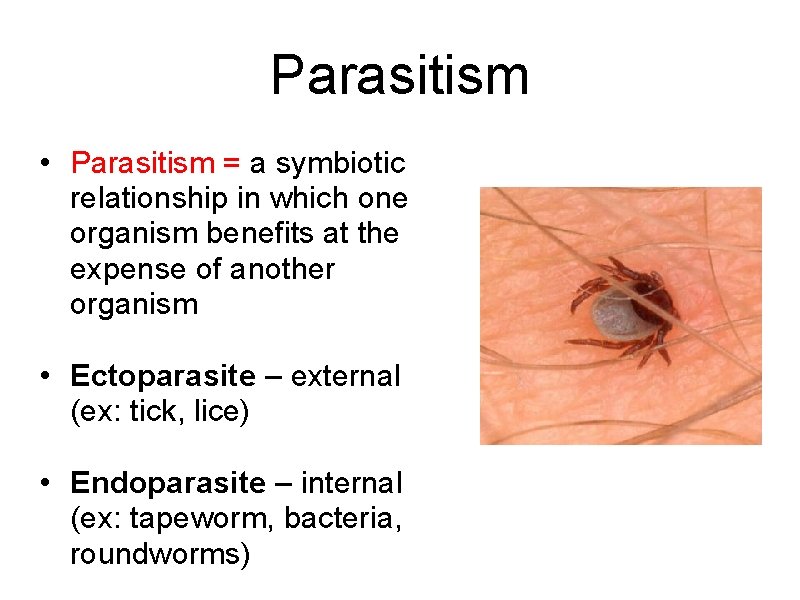 Parasitism

• Parasitism = a symbiotic relationship in which one organism benefits at the expense of another organism

• Ectoparasite – external (ex: tick, lice)

• Endoparasite – internal (ex: tapeworm, bacteria, roundworms)